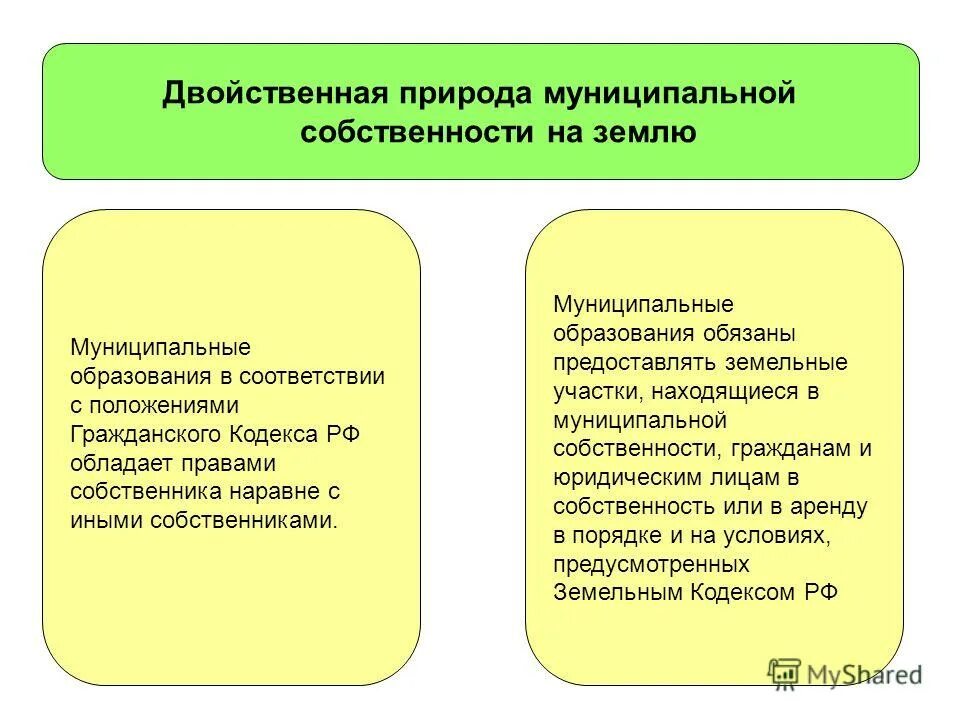 Двойственная природа муниципальной собственности на землю

Муниципальные образования в соответствии с положениями Гражданского Кодекса РФ обладает правами собственника наравне с иными собственниками.

Муниципальные образования обязаны предоставлять земельные участки, находящиеся в муниципальной собственности, гражданам и юридическим лицам в собственность или в аренду в порядке и на условиях, предусмотренных Земельным Кодексом РФ

MyShared